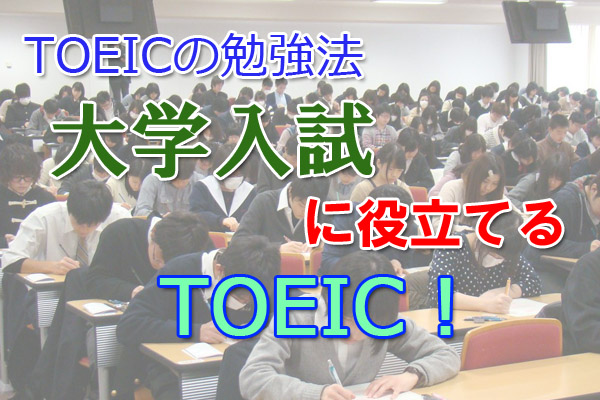 TOEICの勉強法

大学入試

に役立てる

TOEIC！